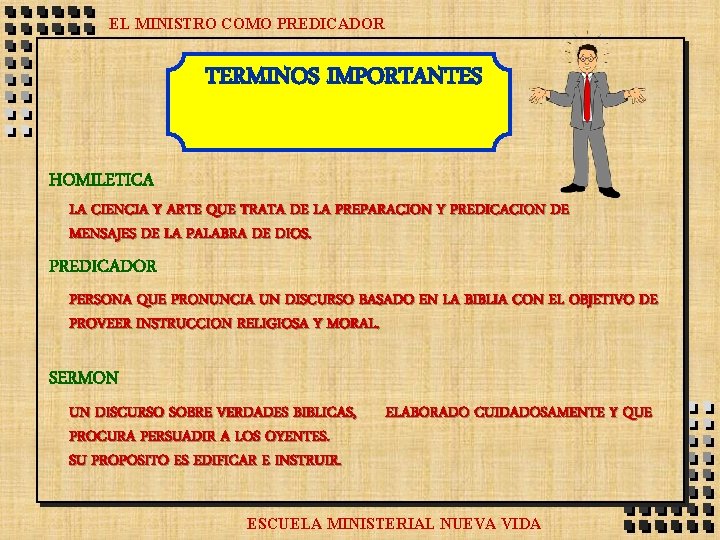 EL MINISTRO COMO PREDICADOR

TERMINOS IMPORTANTES

HOMILETICA

LA CIENCIA Y ARTE QUE TRATA DE LA PREPARACION Y PREDICACION DE MENSAJES DE LA PALABRA DE DIOS.

PREDICADOR

PERSONA QUE PRONUNCIA UN DISCURSO BASADO EN LA BIBLIA CON EL OBJETIVO DE PROVEER INSTRUCCION RELIGIOSA Y MORAL.

SERMON

UN DISCURSO SOBRE VERDADES BIBLICAS, ELABORADO CUIDADOSAMENTE Y QUE PROCURA PERSUADIR A LOS OYENTES.
SU PROPOSITO ES EDIFICAR E INSTRUIR.

ESCUELA MINISTERIAL NUEVA VIDA